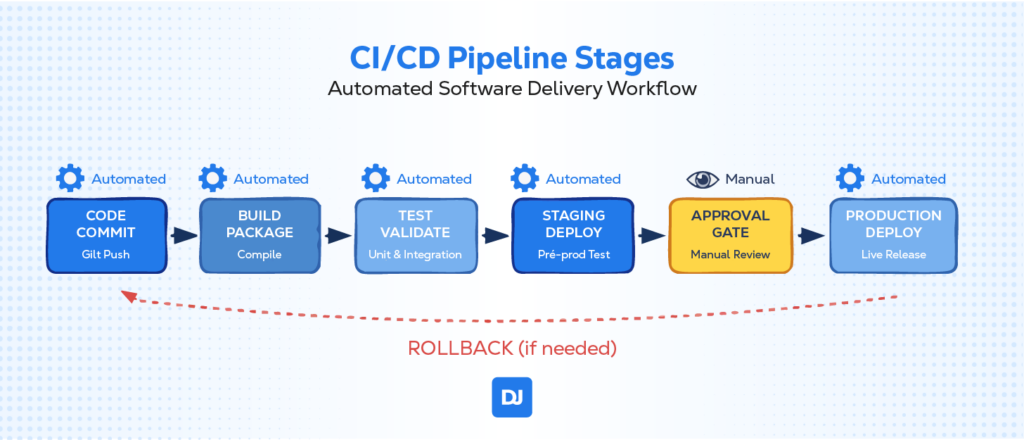 CI/CD Pipeline Stages
Automated Software Delivery Workflow

Automated
CODE COMMIT
Gilt Push

Automated
BUILD PACKAGE
Compile

Automated
TEST VALIDATE
Unit & Integration

Automated
STAGING DEPLOY
Pré-prod Test

Manual
APPROVAL GATE
Manual Review

Automated
PRODUCTION DEPLOY
Live Release

ROLLBACK (if needed)

DJ